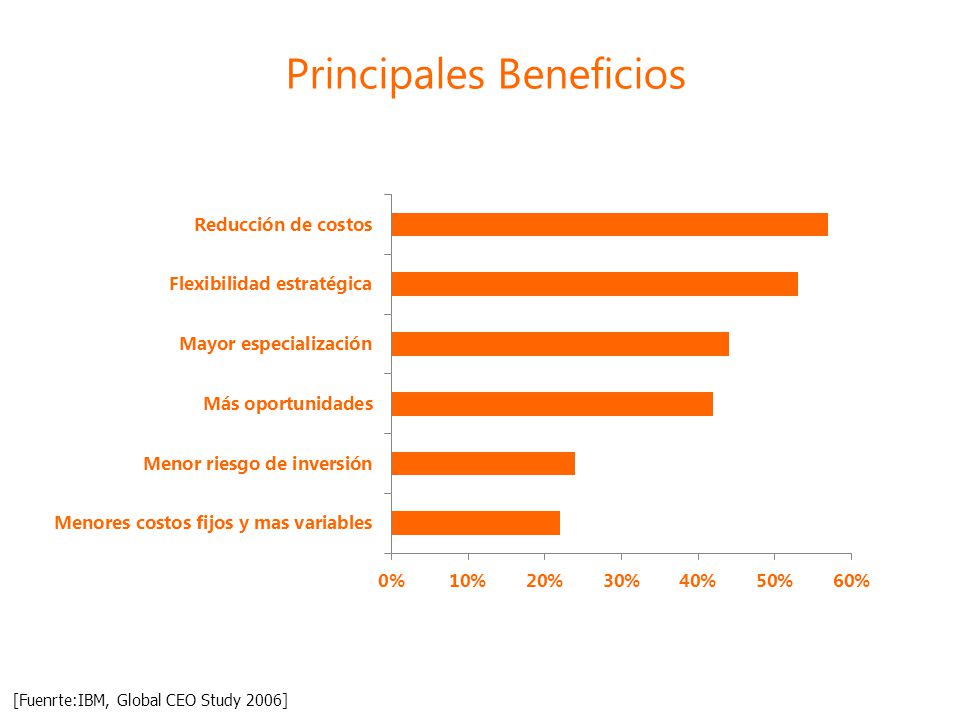 Principales Beneficios

Reducción de costos
Flexibilidad estratégica
Mayor especialización
Más oportunidades
Menor riesgo de inversión
Menores costos fijos y mas variables

0% 10% 20% 30% 40% 50% 60%

[Fuenrte:IBM, Global CEO Study 2006]